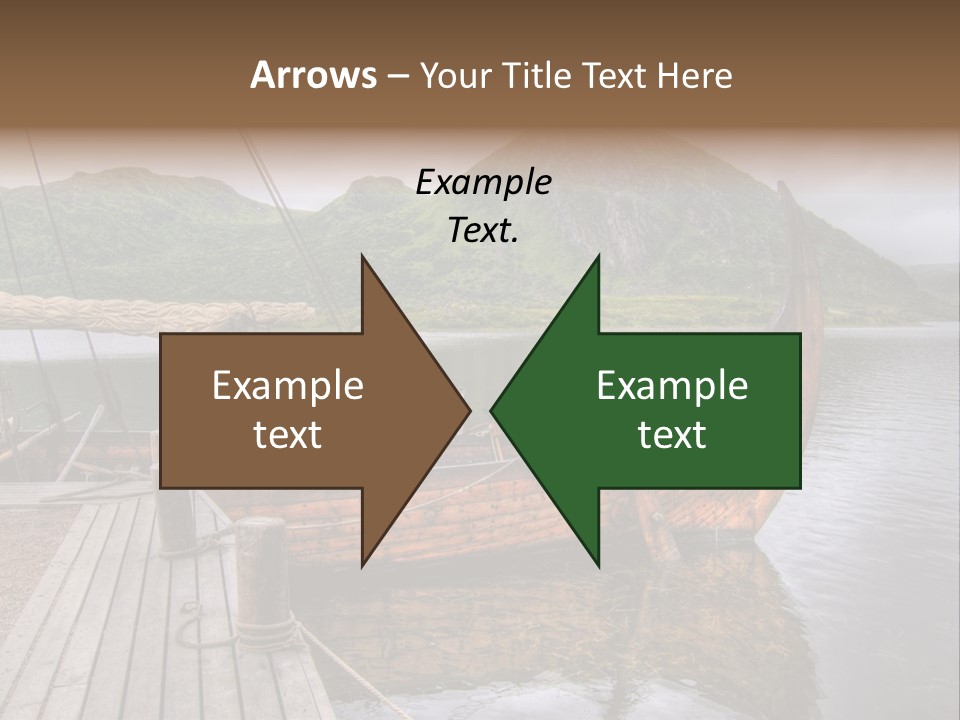 Arrows – Your Title Text Here

Example Text.

Example text

Example text